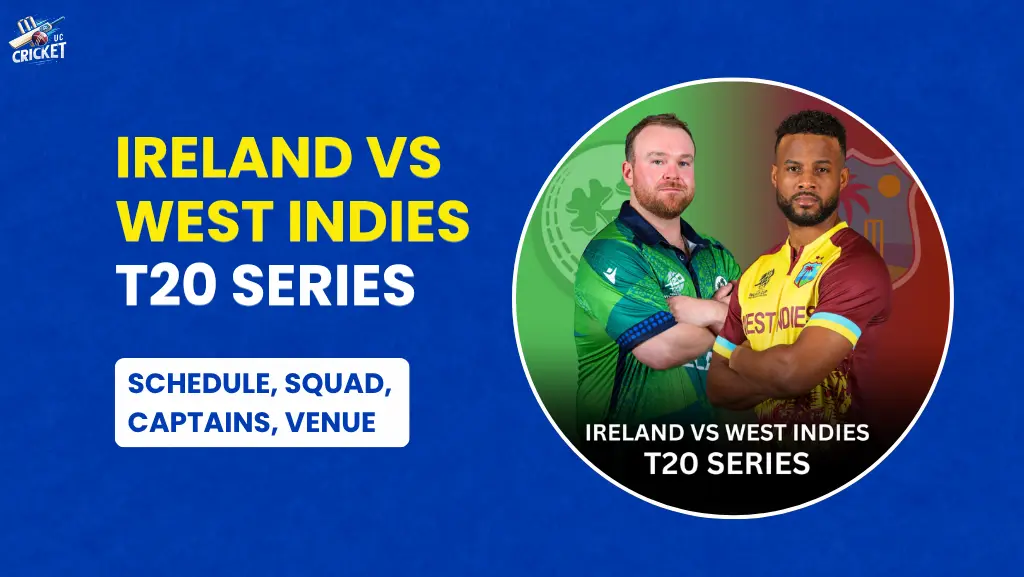 UC CRICKET

IRELAND VS WEST INDIES T20 SERIES

SCHEDULE, SQUAD, CAPTAINS, VENUE

WEST INDIES

IRELAND VS WEST INDIES T20 SERIES